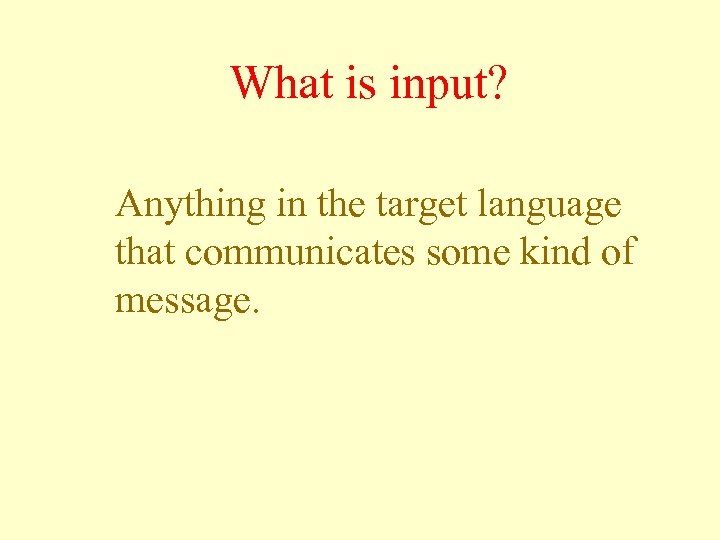 What is input?

Anything in the target language that communicates some kind of message.